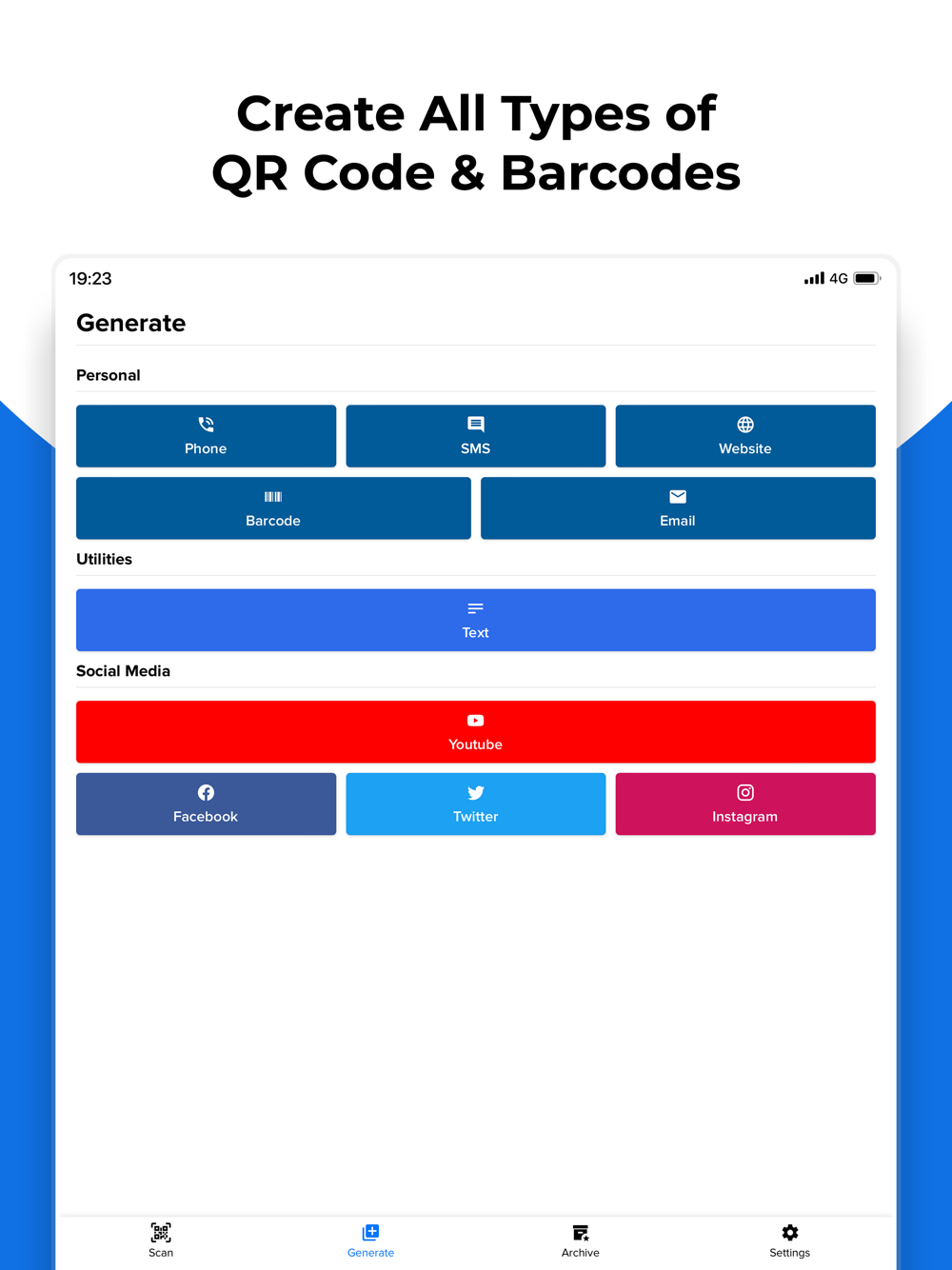 Create All Types of
QR Code & Barcodes

19:23

4G

Generate

Personal

Phone

SMS

Website

Barcode

Email

Utilities

Text

Social Media

Youtube

Facebook

Twitter

Instagram

Scan

Generate

Archive

Settings